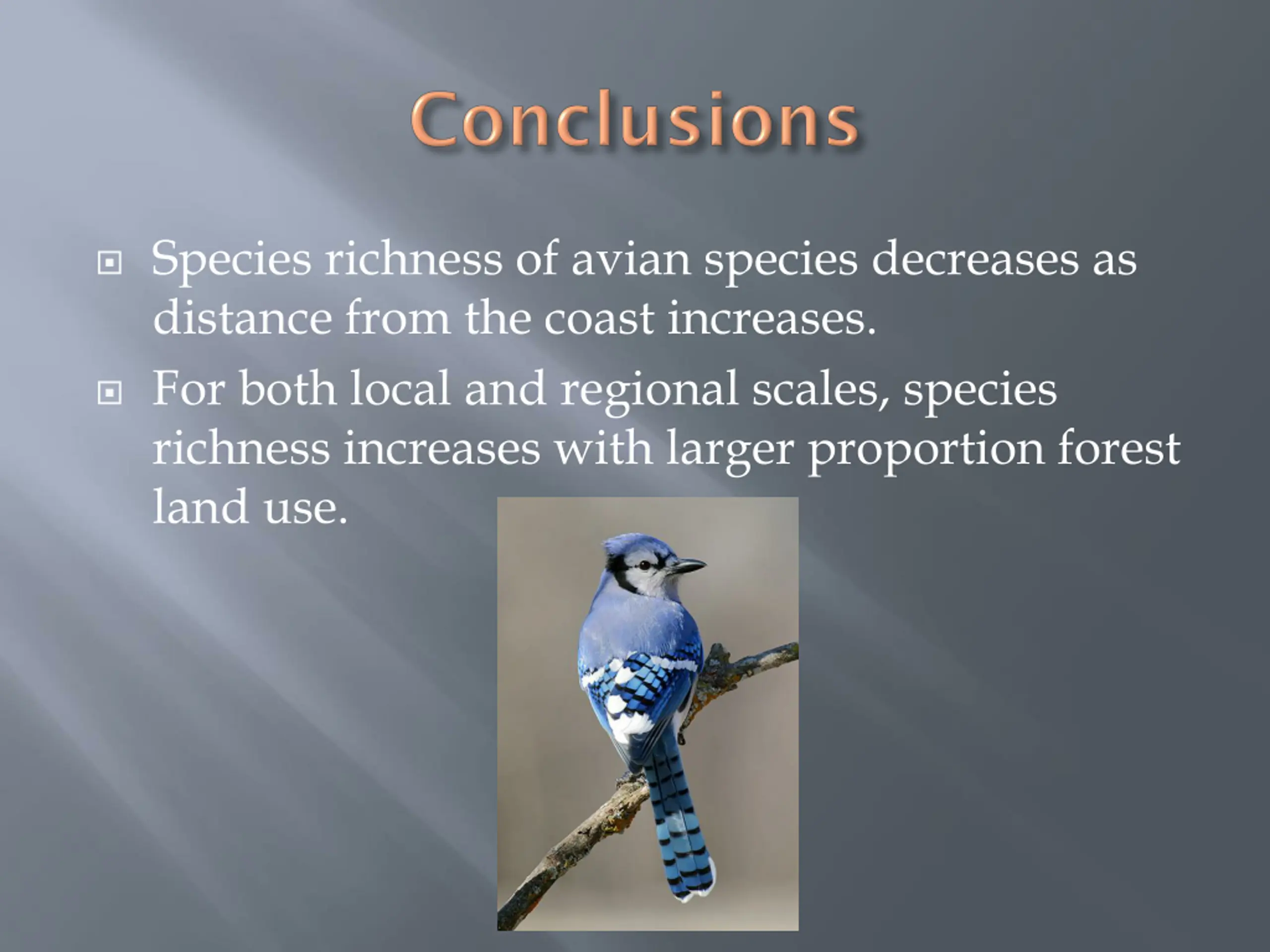 Conclusions

Species richness of avian species decreases as distance from the coast increases.

For both local and regional scales, species richness increases with larger proportion forest land use.